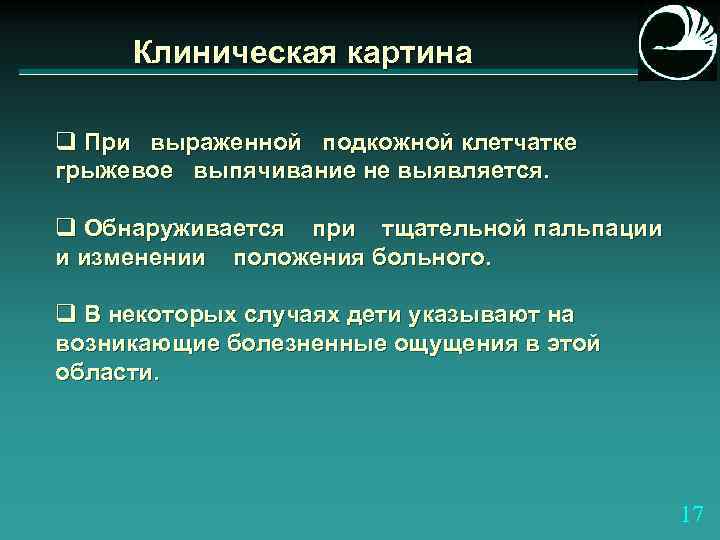 Клиническая картина

❑ При выраженной подкожной клетчатке грыжевое выпячивание не выявляется.

❑ Обнаруживается при тщательной пальпации и изменении положения больного.

❑ В некоторых случаях дети указывают на возникающие болезненные ощущения в этой области.

17